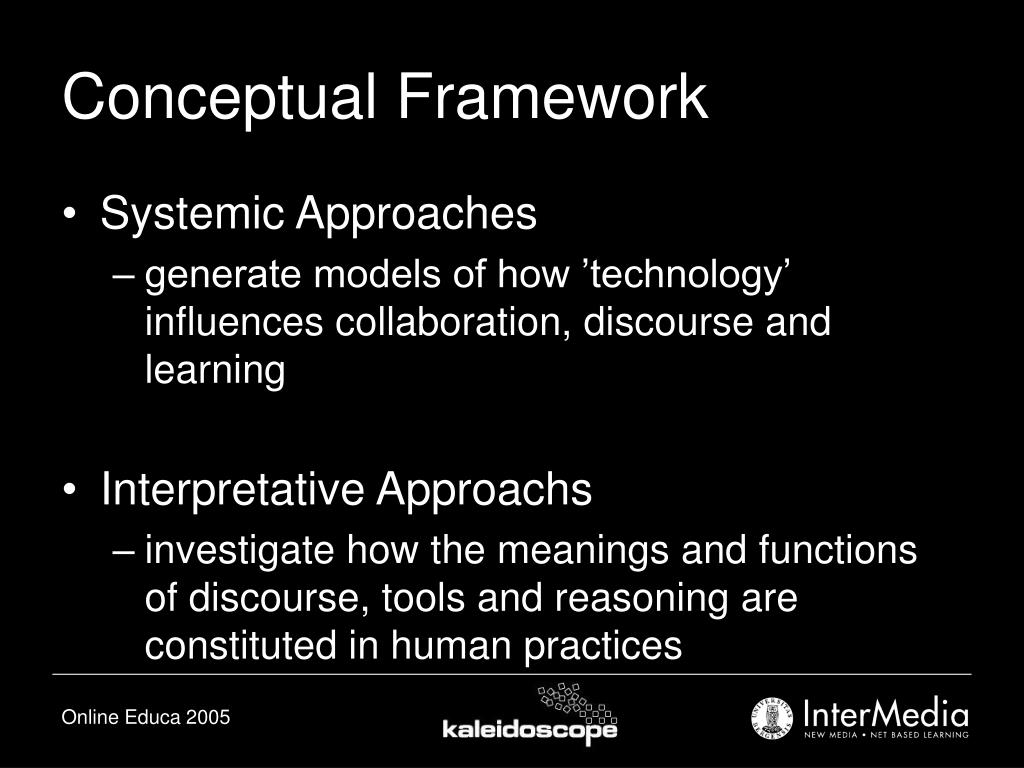 Conceptual Framework

• Systemic Approaches
– generate models of how ’technology’ influences collaboration, discourse and learning

• Interpretative Approachs
– investigate how the meanings and functions of discourse, tools and reasoning are constituted in human practices

Online Educa 2005

kaleidoscope

InterMedia
NEW MEDIA • NET BASED LEARNING